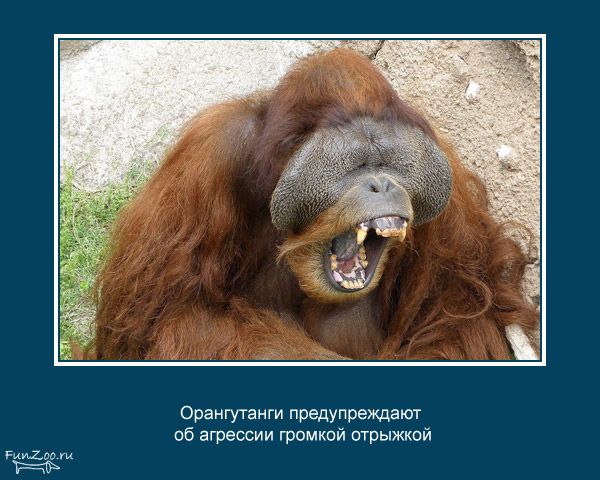 Орангутанги предупреждают
об агрессии громкой отрыжкой

FunZoo.ru